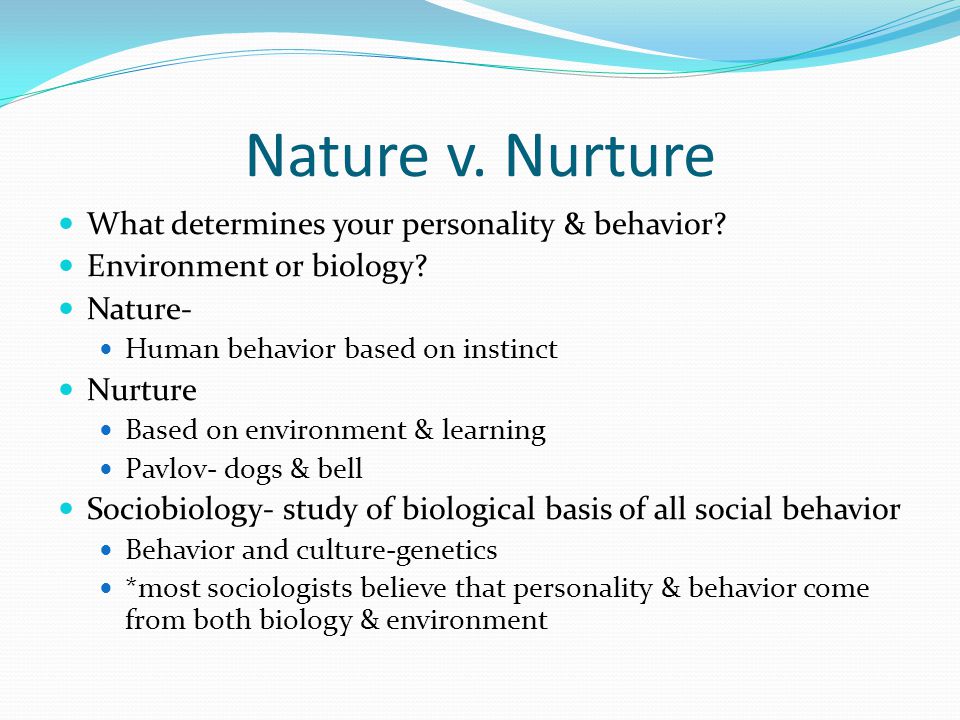 Nature v. Nurture

- What determines your personality & behavior?
- Environment or biology?
- Nature-
  - Human behavior based on instinct
- Nurture
  - Based on environment & learning
  - Pavlov- dogs & bell
- Sociobiology- study of biological basis of all social behavior
  - Behavior and culture-genetics
  - *most sociologists believe that personality & behavior come from both biology & environment